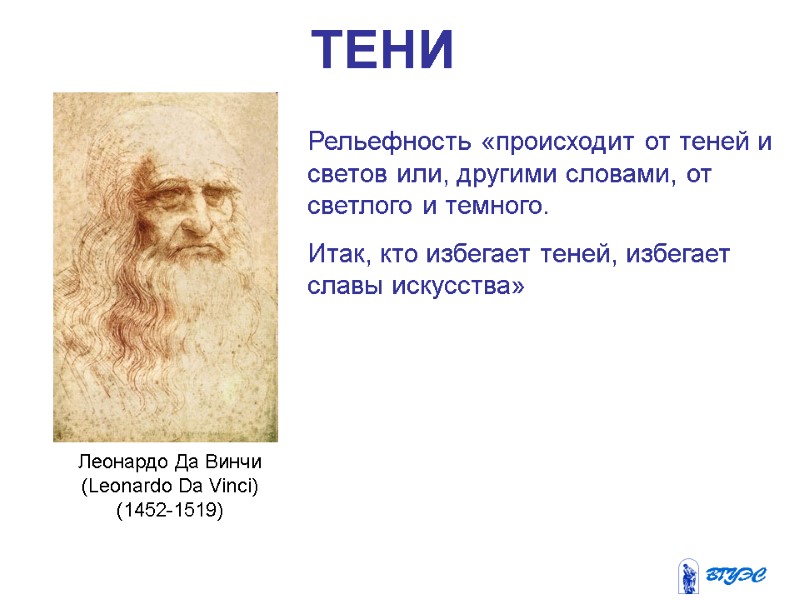 ТЕНИ

Рельефность «происходит от теней и светов или, другими словами, от светлого и темного.

Итак, кто избегает теней, избегает славы искусства»

Леонардо Да Винчи
(Leonardo Da Vinci)
(1452-1519)

ВГУЭС